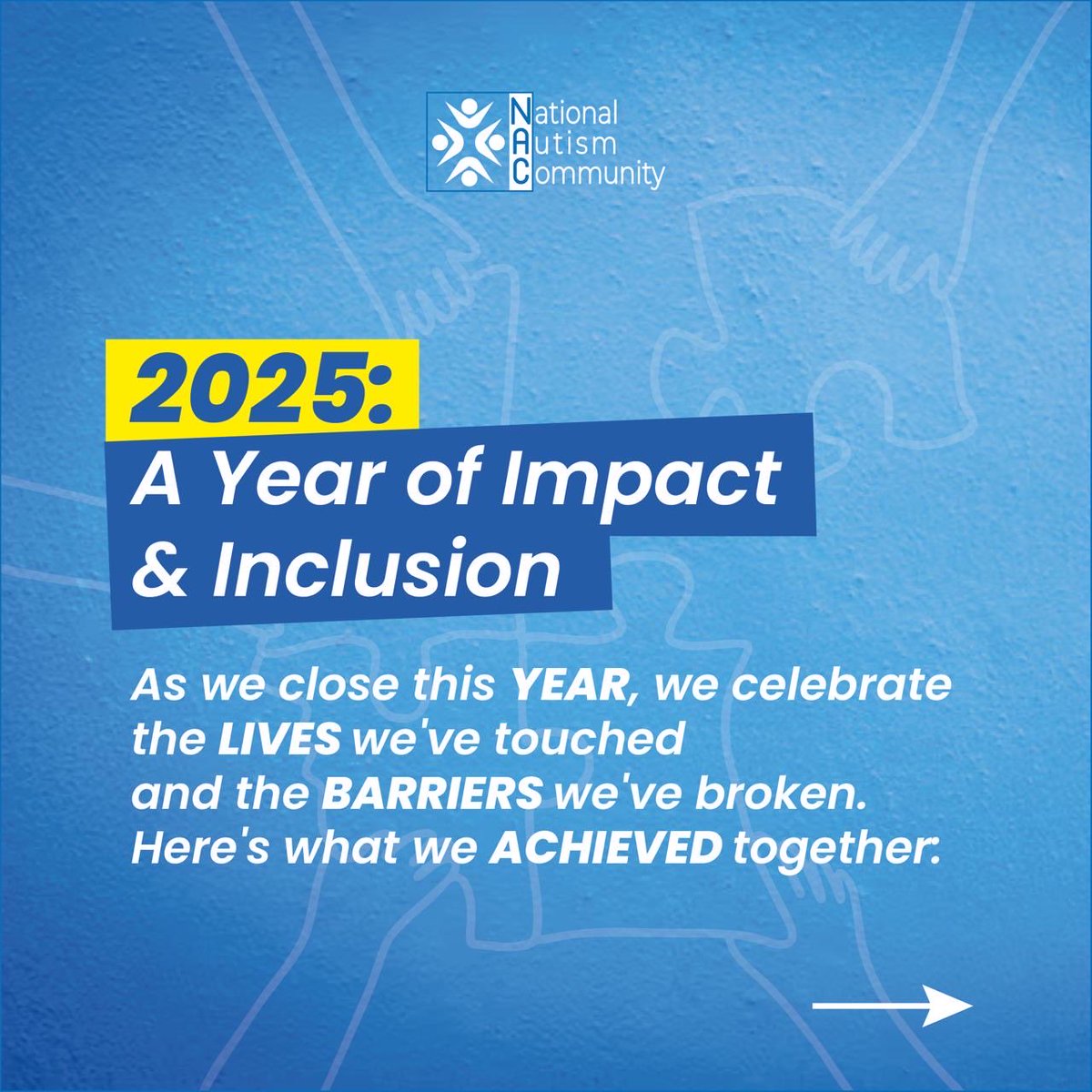 National
Autism
Community

2025:
A Year of Impact & Inclusion

As we close this YEAR, we celebrate the LIVES we've touched and the BARRIERS we've broken. Here's what we ACHIEVED together: